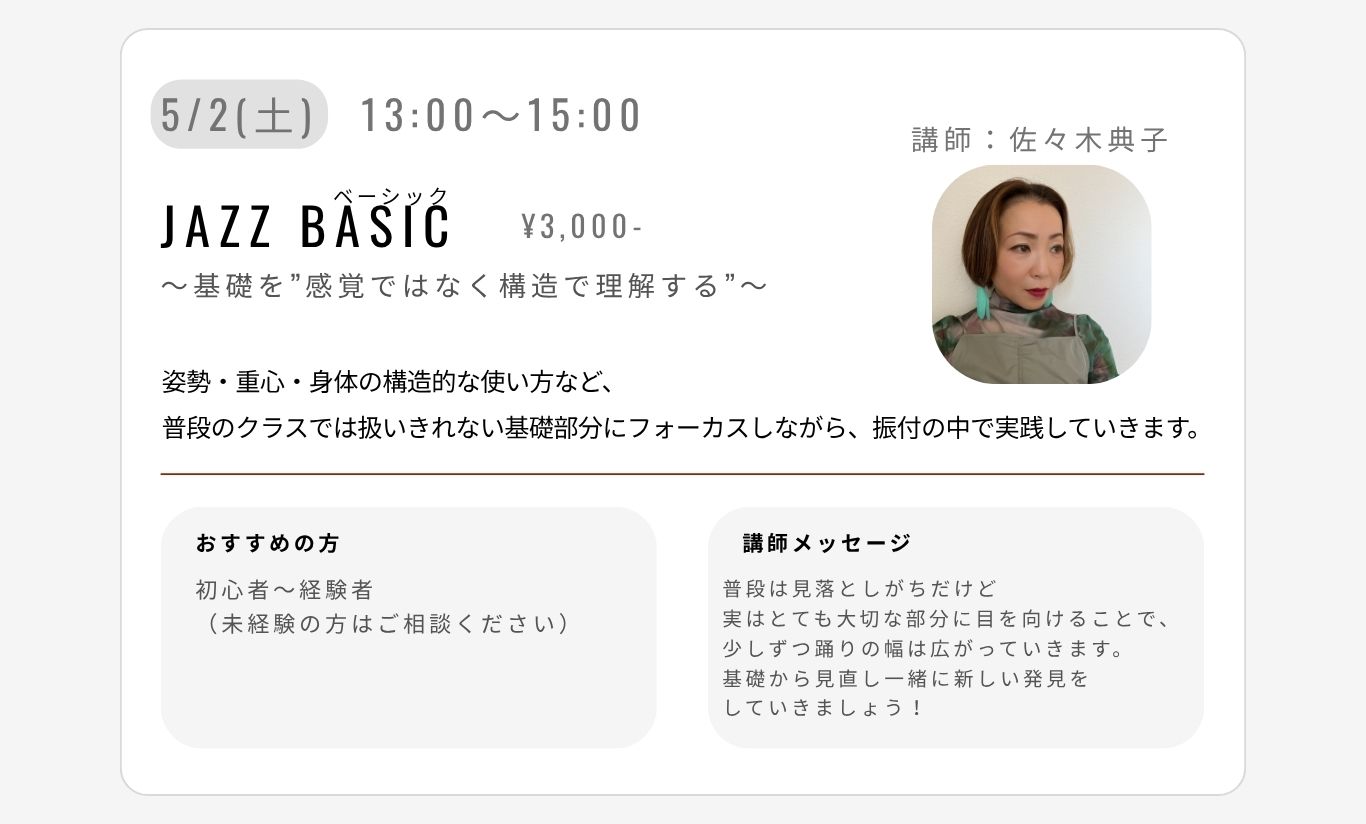 5/2(土) 13:00〜15:00

講師：佐々木典子

ベーシック
JAZZ BASIC ¥3,000-
〜基礎を”感覚ではなく構造で理解する”〜

姿勢・重心・身体の構造的な使い方など、
普段のクラスでは扱いきれない基礎部分にフォーカスしながら、振付の中で実践していきます。

おすすめの方
初心者〜経験者
（未経験の方はご相談ください）

講師メッセージ
普段は見落としがちだけど
実はとても大切な部分に目を向けることで、
少しずつ踊りの幅は広がっていきます。
基礎から見直し一緒に新しい発見を
していきましょう！